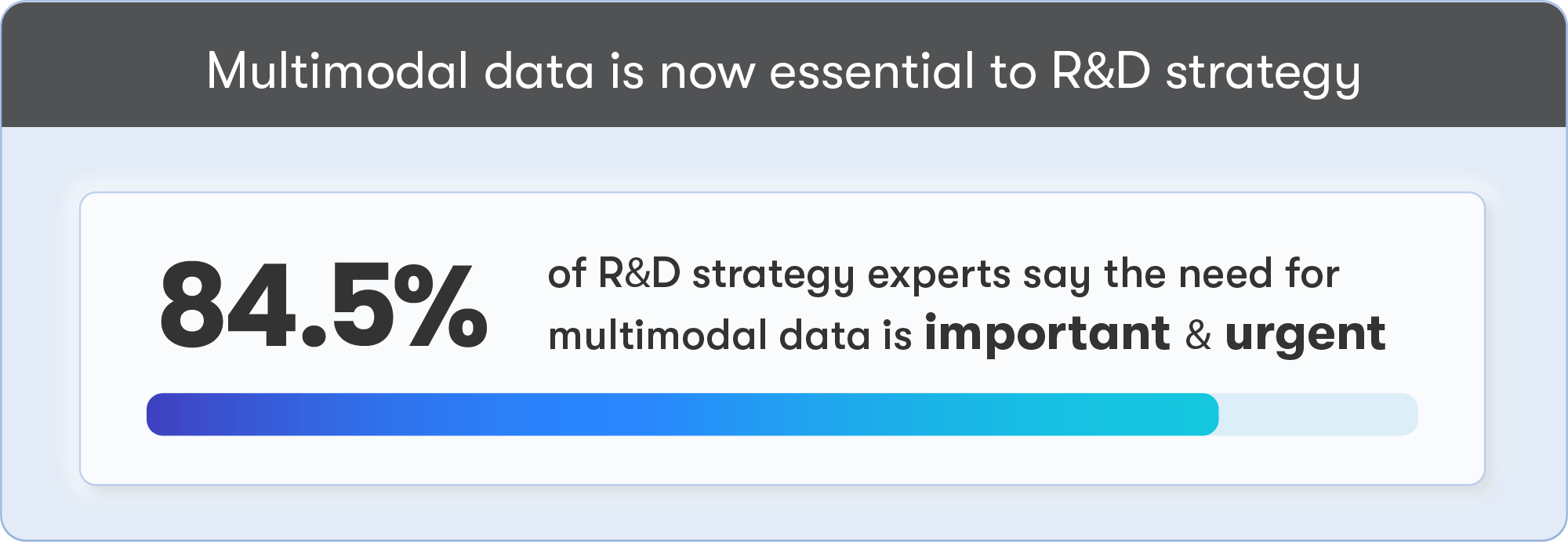 Multimodal data is now essential to R&D strategy

84.5%

of R&D strategy experts say the need for multimodal data is important & urgent